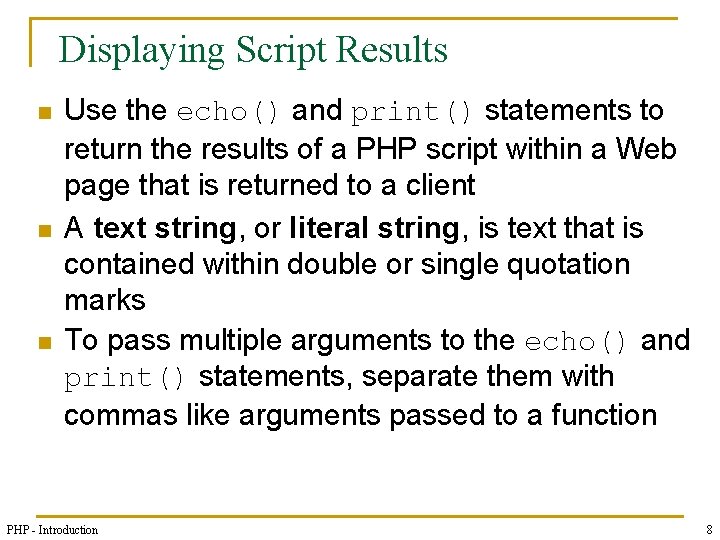 Displaying Script Results

Use the echo() and print() statements to return the results of a PHP script within a Web page that is returned to a client

A text string, or literal string, is text that is contained within double or single quotation marks

To pass multiple arguments to the echo() and print() statements, separate them with commas like arguments passed to a function

PHP - Introduction

8